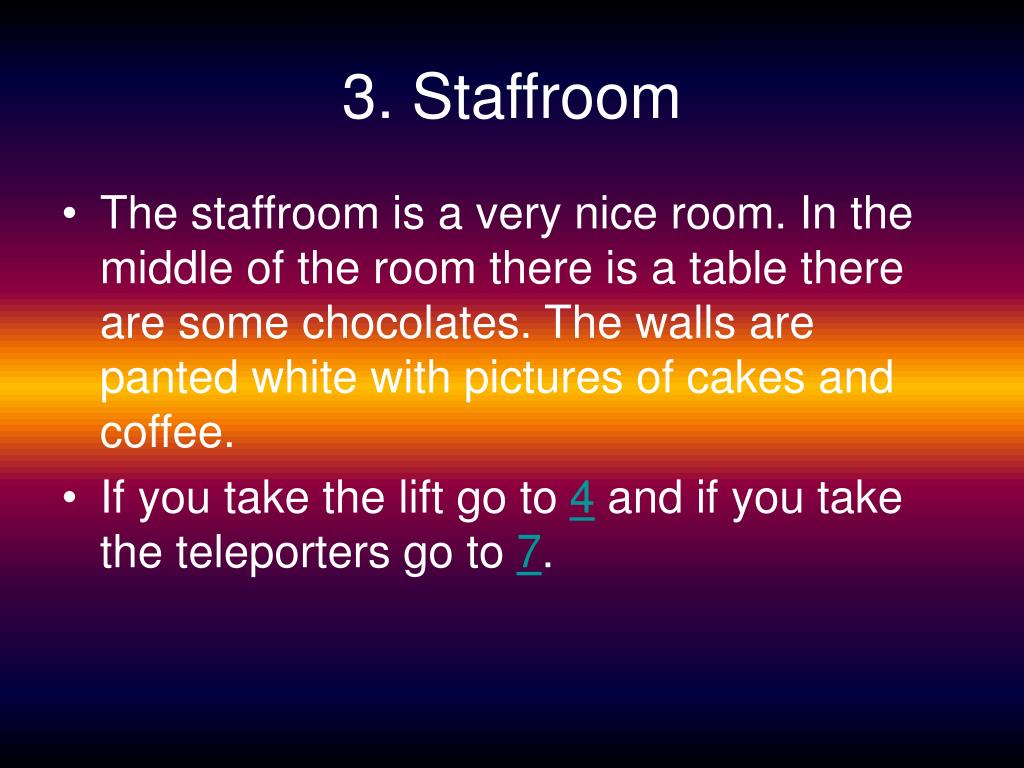 3. Staffroom

• The staffroom is a very nice room. In the middle of the room there is a table there are some chocolates. The walls are panted white with pictures of cakes and coffee.
• If you take the lift go to 4 and if you take the teleporters go to 7.